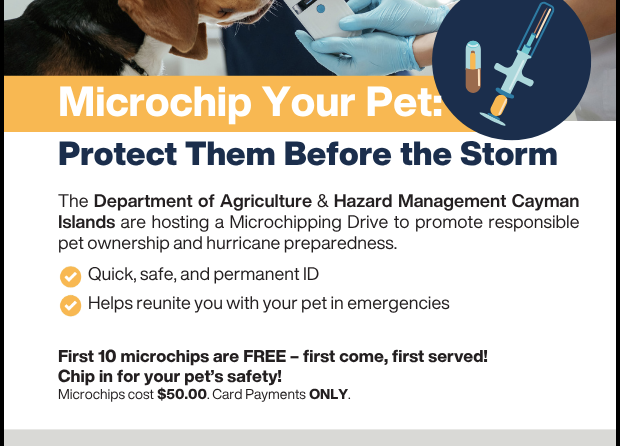 Microchip Your Pet:

Protect Them Before the Storm

The Department of Agriculture & Hazard Management Cayman Islands are hosting a Microchipping Drive to promote responsible pet ownership and hurricane preparedness.

Quick, safe, and permanent ID

Helps reunite you with your pet in emergencies

First 10 microchips are FREE – first come, first served!
Chip in for your pet's safety!
Microchips cost $50.00. Card Payments ONLY.